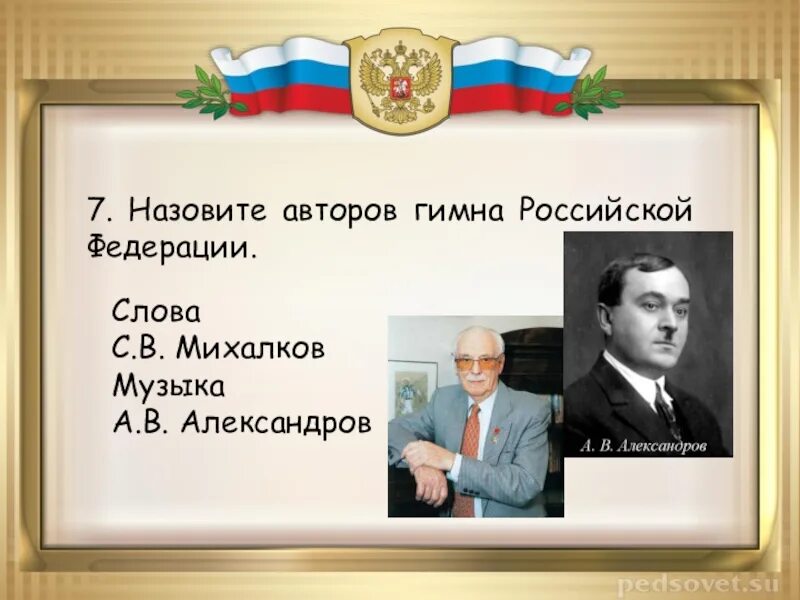 7. Назовите авторов гимна Российской Федерации.

Слова
С.В. Михалков
Музыка
А.В. Александров

А. В. Александров

pedsovet.su